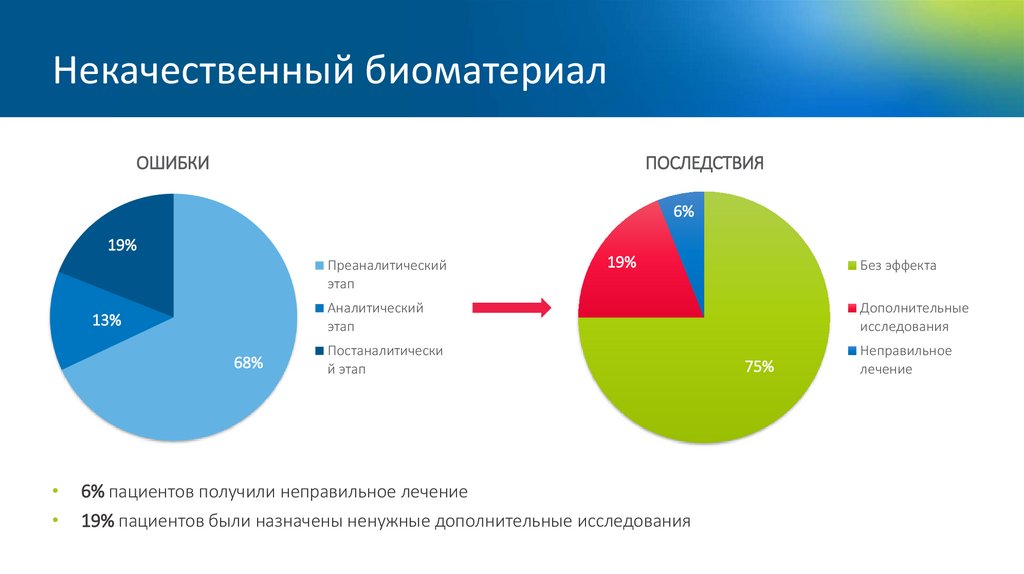 Некачественный биоматериал

ОШИБКИ

19%

13%

68%

Преаналитический этап

Аналитический этап

Постаналитический этап

ПОСЛЕДСТВИЯ

6%

19%

75%

Без эффекта

Дополнительные исследования

Неправильное лечение

• 6% пациентов получили неправильное лечение

• 19% пациентов были назначены ненужные дополнительные исследования